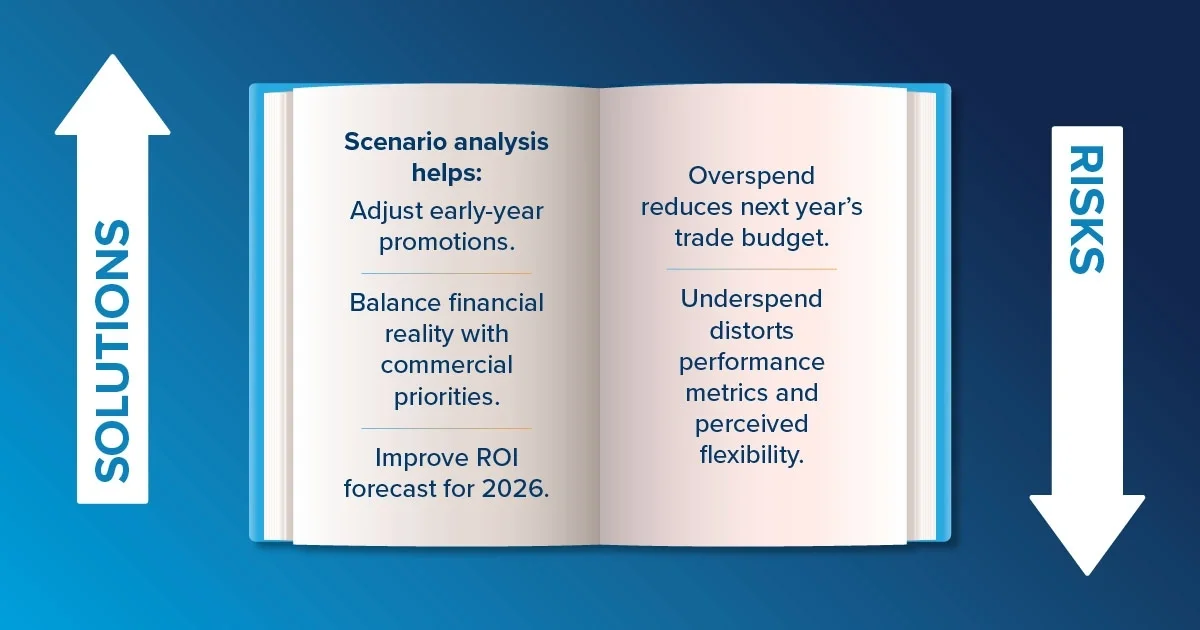 SOLUTIONS

Scenario analysis helps:

Adjust early-year promotions.

Balance financial reality with commercial priorities.

Improve ROI forecast for 2026.

Overspend reduces next year's trade budget.

Underspend distorts performance metrics and perceived flexibility.

RISKS